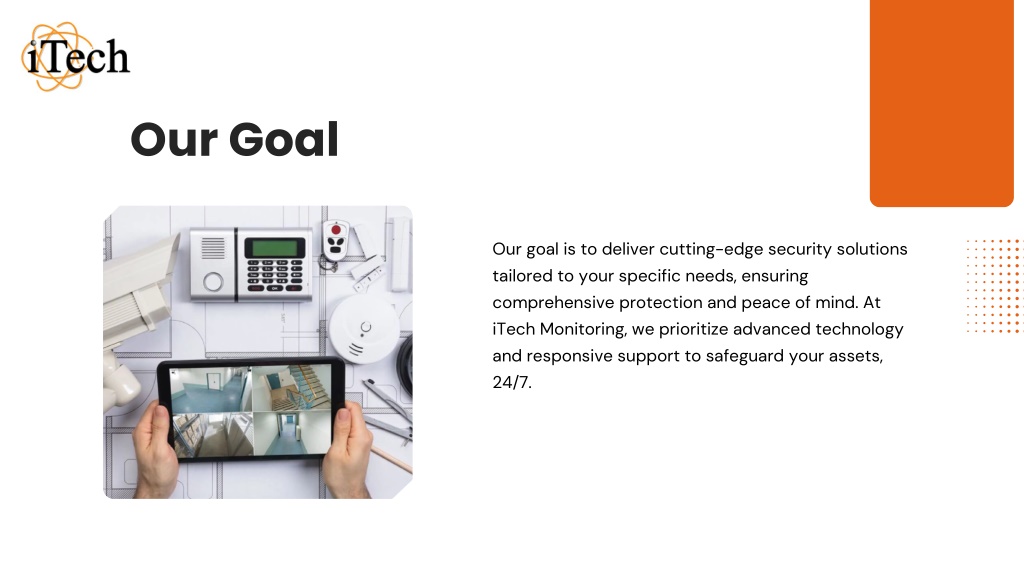 iTech

Our Goal

Our goal is to deliver cutting-edge security solutions tailored to your specific needs, ensuring comprehensive protection and peace of mind. At iTech Monitoring, we prioritize advanced technology and responsive support to safeguard your assets, 24/7.